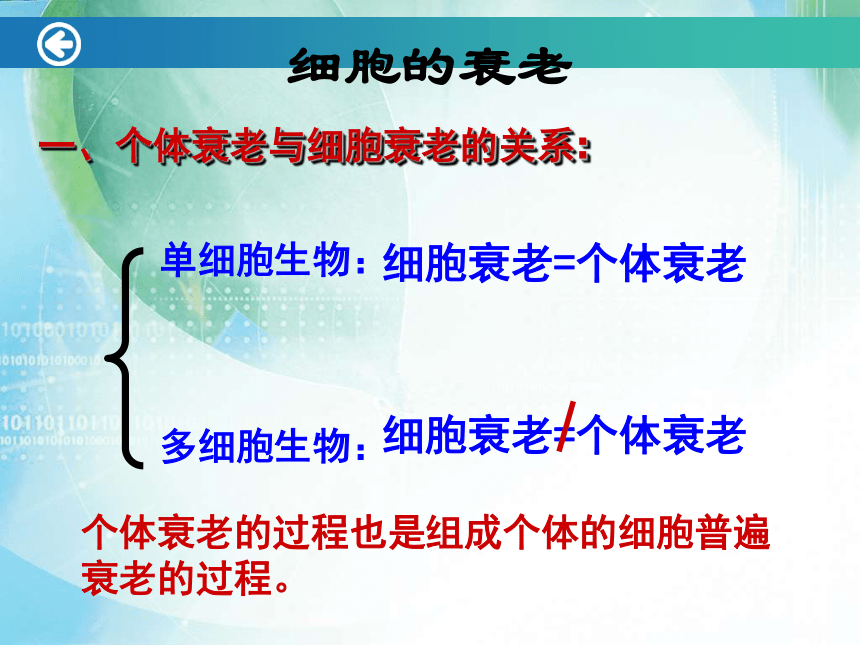 细胞的衰老

一、个体衰老与细胞衰老的关系:

单细胞生物: 细胞衰老=个体衰老

多细胞生物: 细胞衰老≠个体衰老

个体衰老的过程也是组成个体的细胞普遍衰老的过程。